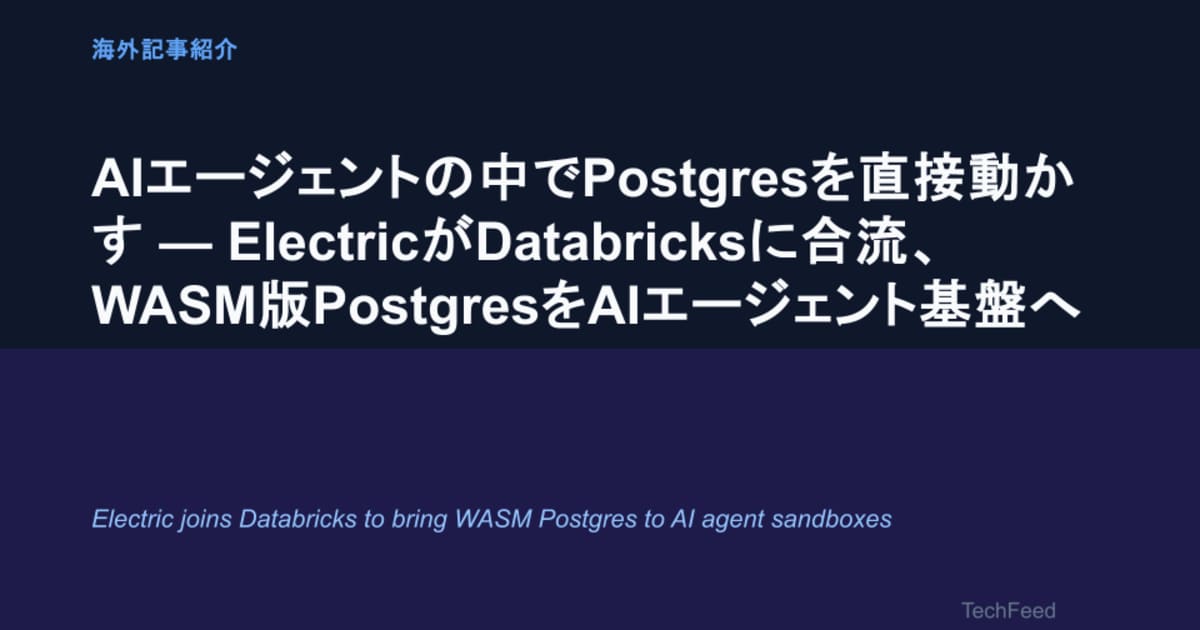 海外記事紹介

AIエージェントの中でPostgresを直接動かす — ElectricがDatabricksに合流、WASM版PostgresをAIエージェント基盤へ

Electric joins Databricks to bring WASM Postgres to AI agent sandboxes

TechFeed